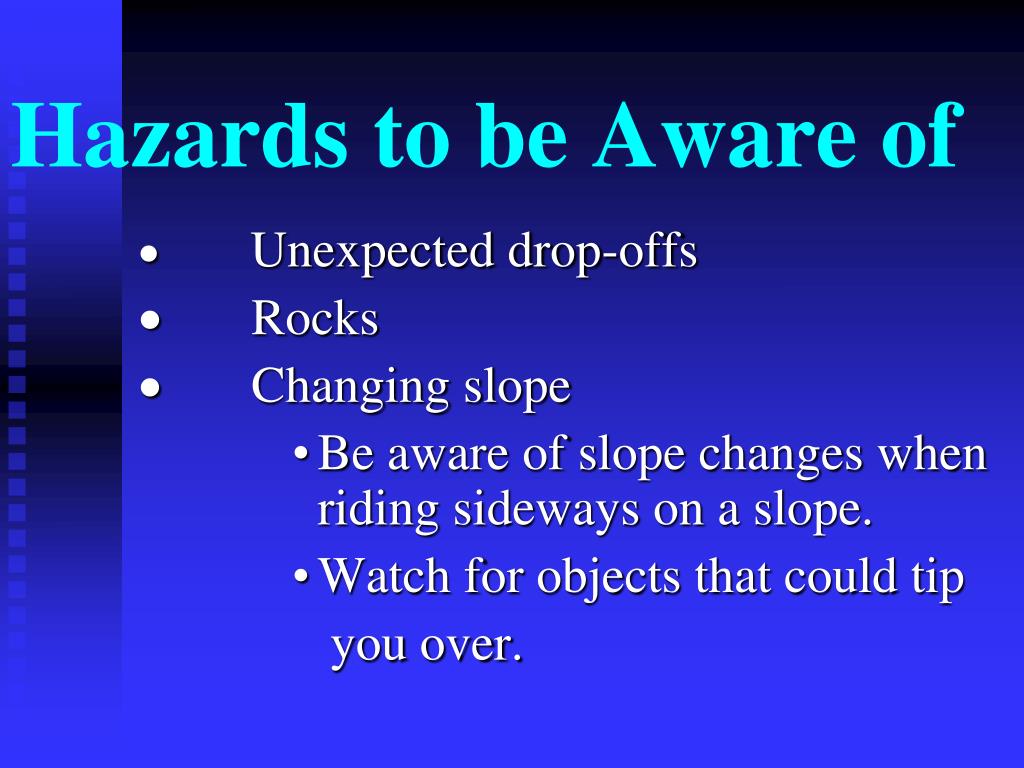 Hazards to be Aware of

• Unexpected drop-offs
• Rocks
• Changing slope
  • Be aware of slope changes when riding sideways on a slope.
  • Watch for objects that could tip you over.